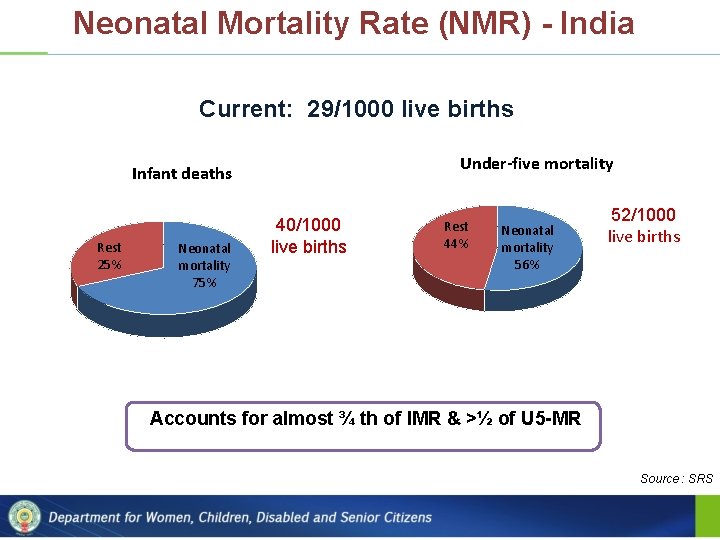 Neonatal Mortality Rate (NMR) - India

Current: 29/1000 live births

Infant deaths

Rest 25%

Neonatal mortality 75%

40/1000 live births

Under-five mortality

Rest 44%

Neonatal mortality 56%

52/1000 live births

Accounts for almost ¾ th of IMR & >½ of U5-MR

Source : SRS

Department for Women, Children, Disabled and Senior Citizens